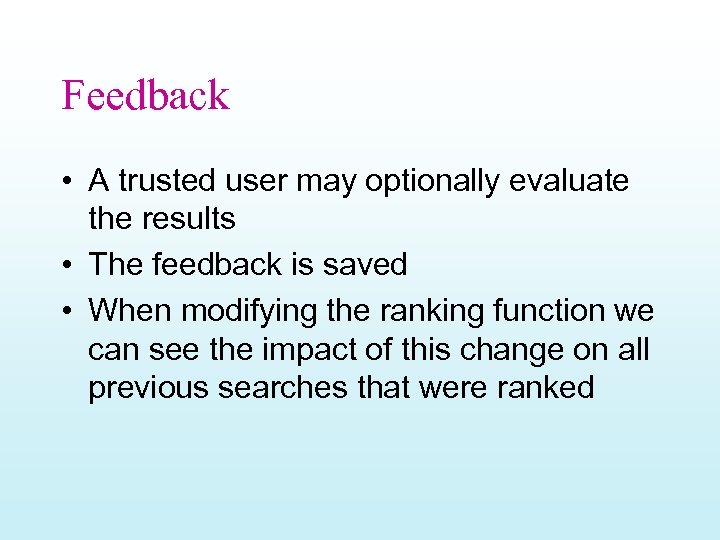 Feedback

• A trusted user may optionally evaluate the results
• The feedback is saved
• When modifying the ranking function we can see the impact of this change on all previous searches that were ranked